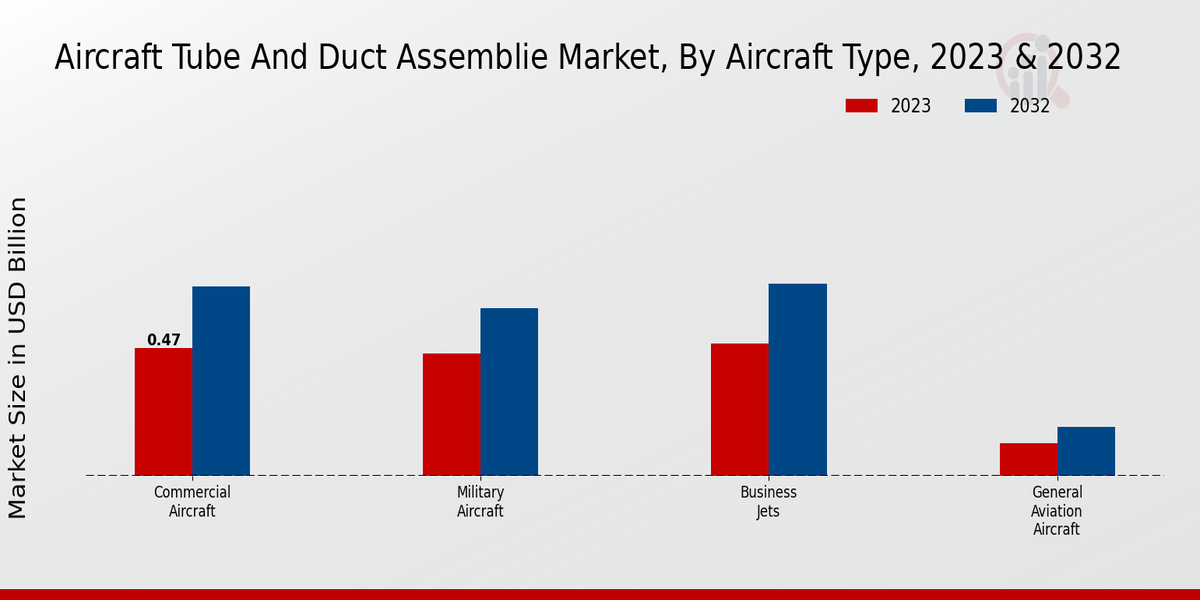 Aircraft Tube And Duct Assemblie Market, By Aircraft Type, 2023 & 2032

2023
2032

Market Size in USD Billion

0.47

Commercial Aircraft

Military Aircraft

Business Jets

General Aviation Aircraft